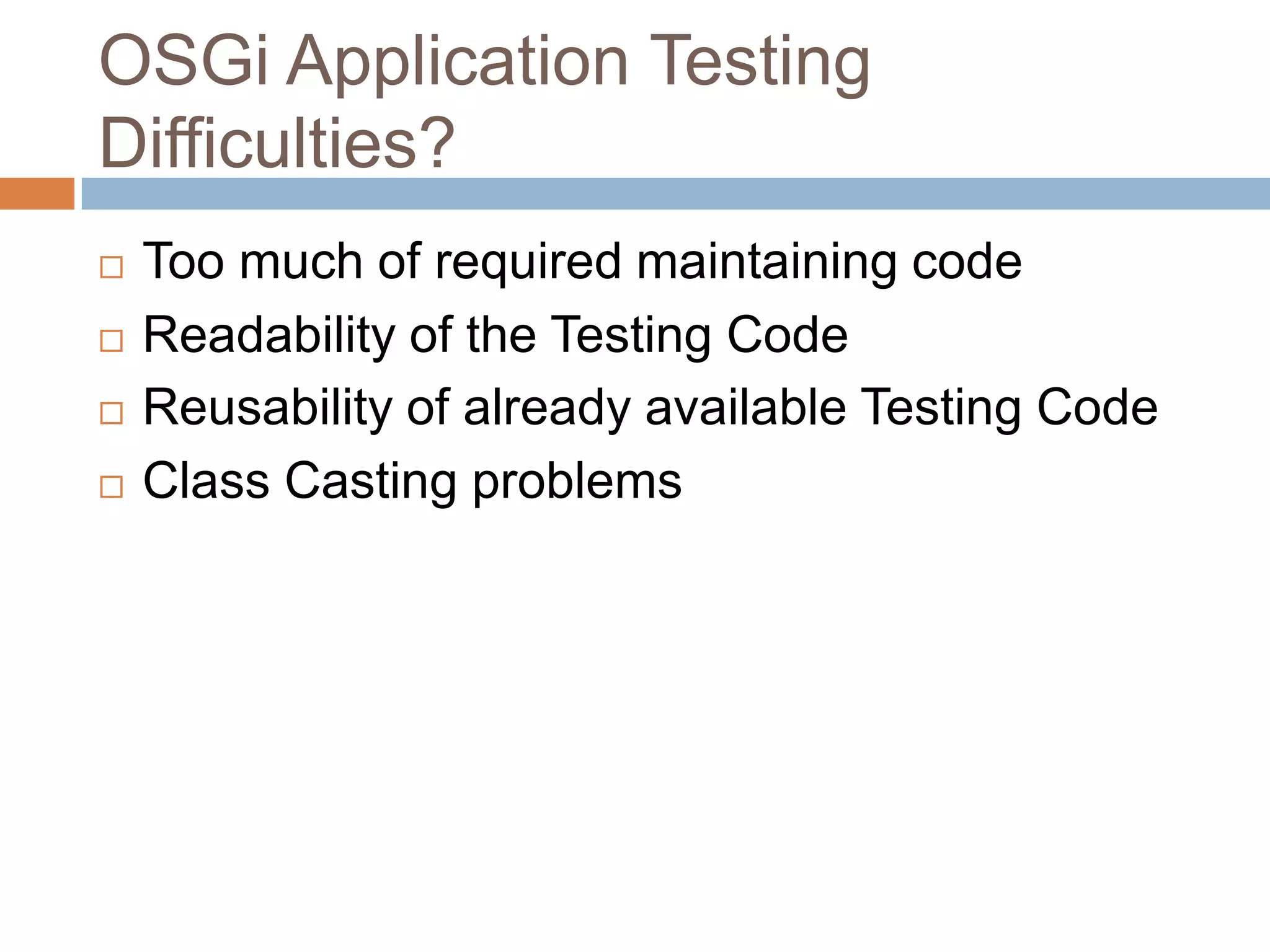 OSGi Application Testing Difficulties?

□ Too much of required maintaining code
□ Readability of the Testing Code
□ Reusability of already available Testing Code
□ Class Casting problems